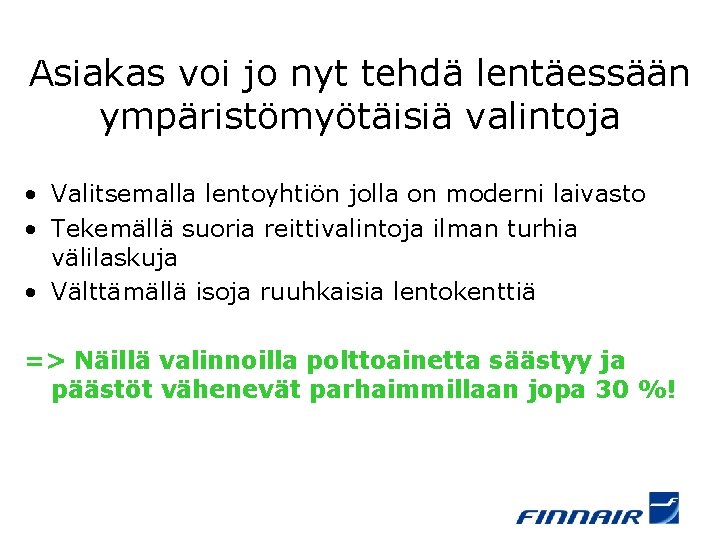 Asiakas voi jo nyt tehdä lentäessään ympäristömyötäisiä valintoja

• Valitsemalla lentoyhtiön jolla on moderni laivasto
• Tekemällä suoria reittivalintoja ilman turhia välilaskuja
• Välttämällä isoja ruuhkaisia lentokenttiä

=> Näillä valinnoilla polttoainetta säästyy ja päästöt vähenevät parhaimmillaan jopa 30 %!

FINNAIR